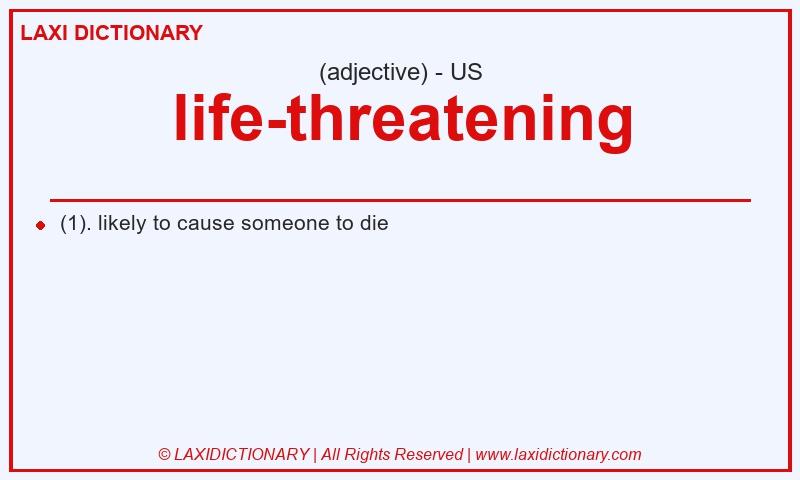 LAXI DICTIONARY

(adjective) - US

life-threatening

(1). likely to cause someone to die

© LAXIDICTIONARY | All Rights Reserved | www.laxidictionary.com